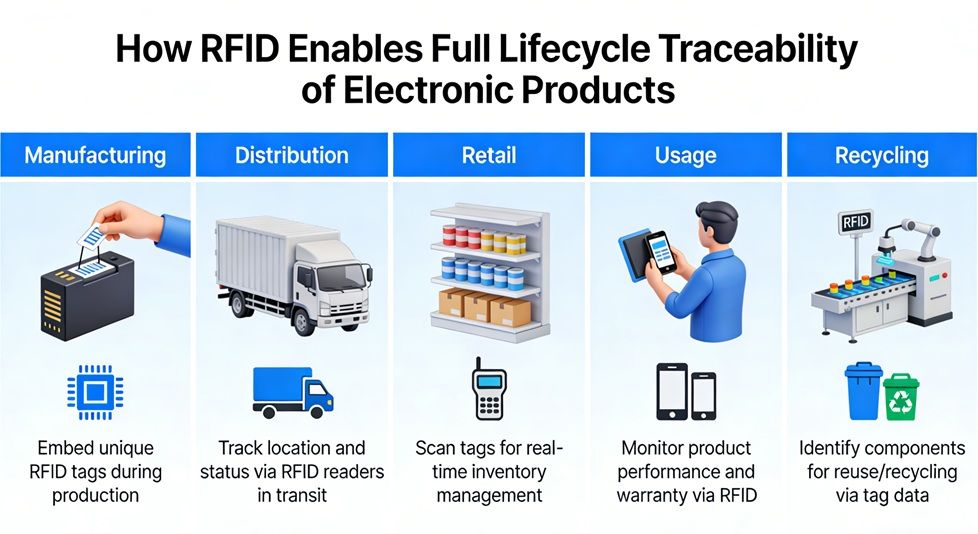 How RFID Enables Full Lifecycle Traceability of Electronic Products

Manufacturing

Embed unique RFID tags during production

Distribution

Track location and status via RFID readers in transit

Retail

Scan tags for real-time inventory management

Usage

Monitor product performance and warranty via RFID

Recycling

RFID

Identify components for reuse/recycling via tag data